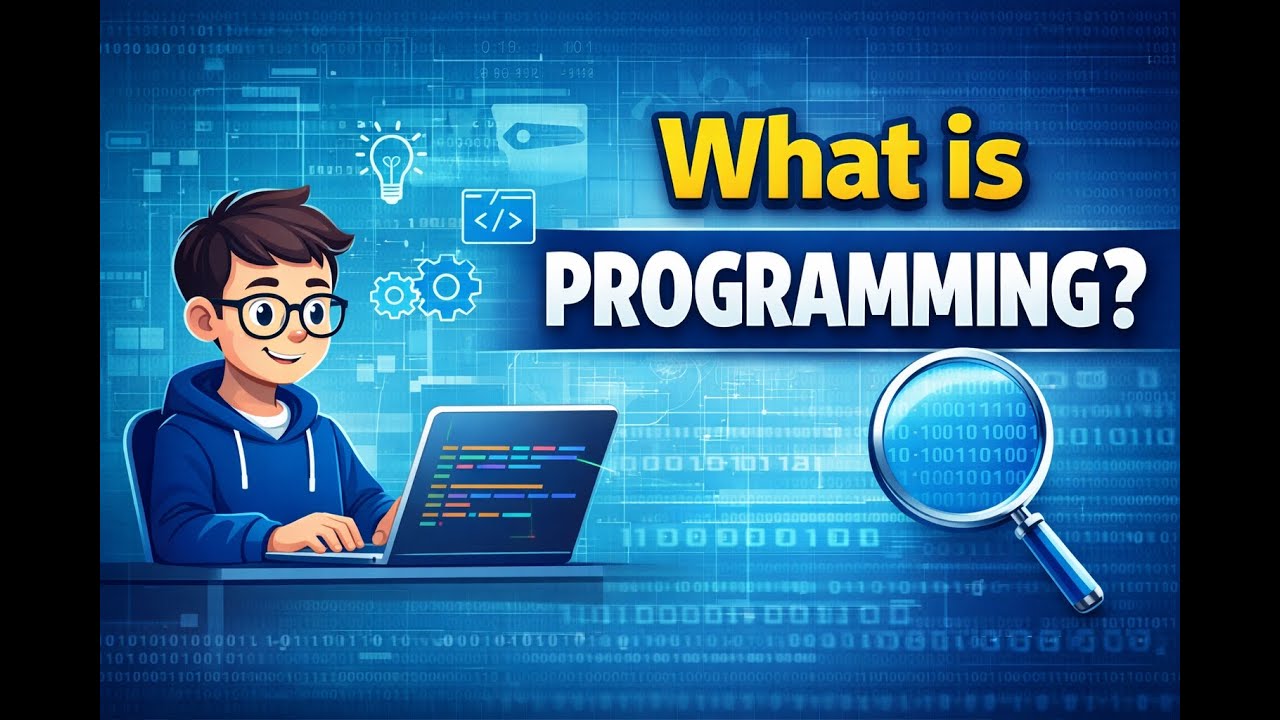 What is PROGRAMMING?

</>